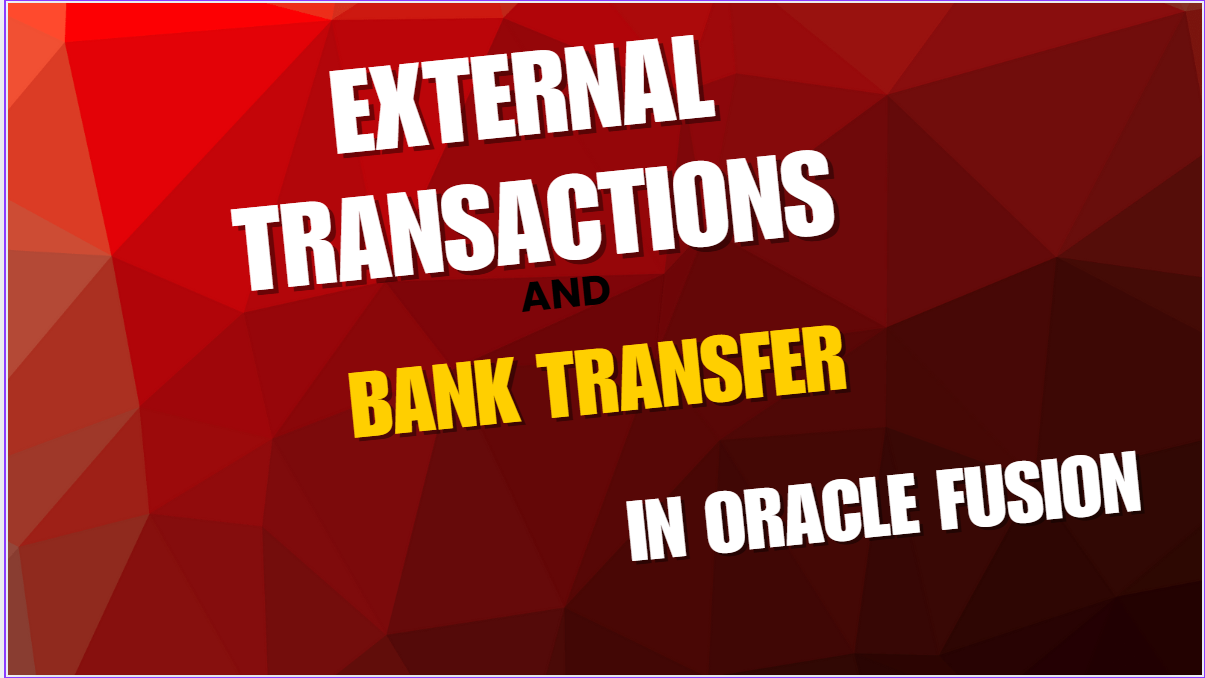 EXTERNAL TRANSACTIONS

AND

BANK TRANSFER

IN ORACLE FUSION